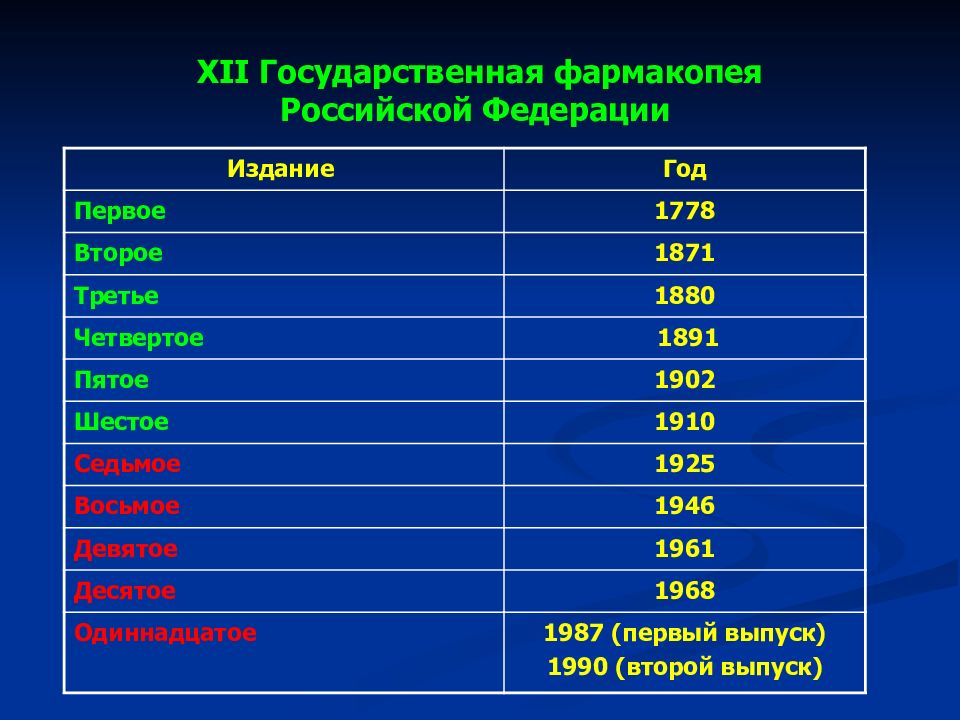 XII Государственная фармакопея Российской Федерации

| Издание | Год |
|---|---|
| Первое | 1778 |
| Второе | 1871 |
| Третье | 1880 |
| Четвертое | 1891 |
| Пятое | 1902 |
| Шестое | 1910 |
| Седьмое | 1925 |
| Восьмое | 1946 |
| Девятое | 1961 |
| Десятое | 1968 |
| Одиннадцатое | 1987 (первый выпуск) 1990 (второй выпуск) |